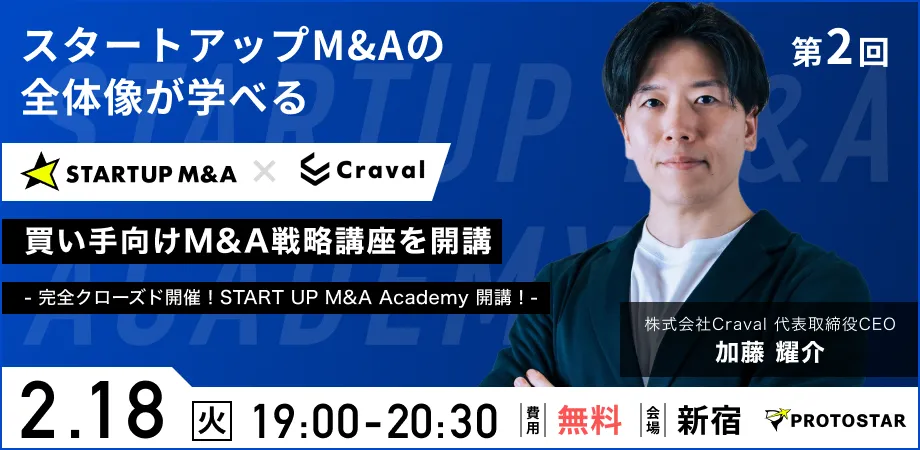 スタートアップM&Aの
全体像が学べる

第2回

STARTUP M&A × Craval

買い手向けM&A戦略講座を開講

- 完全クローズド開催！START UP M&A Academy 開講！-

株式会社Craval 代表取締役CEO
加藤 耀介

2.18 火 19:00-20:30 費用 無料 会場 新宿 PROTOSTAR